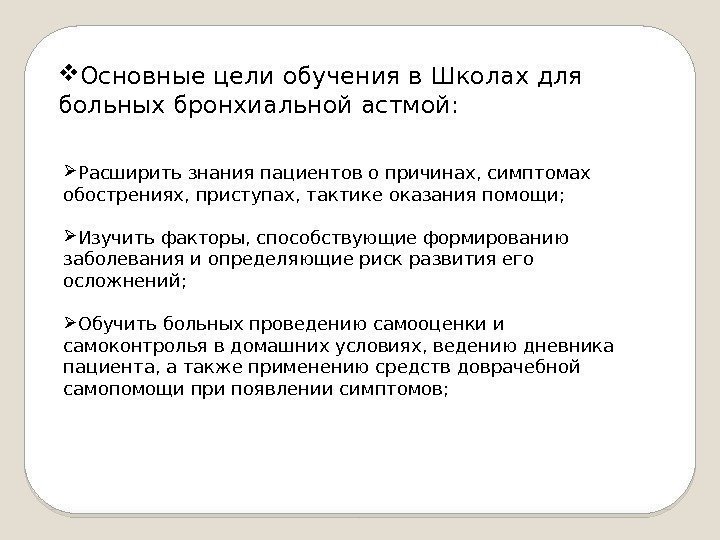 ❖Основные цели обучения в Школах для больных бронхиальной астмой:

➢Расширить знания пациентов о причинах, симптомах обострениях, приступах, тактике оказания помощи;

➢Изучить факторы, способствующие формированию заболевания и определяющие риск развития его осложнений;

➢Обучить больных проведению самооценки и самоконтроля в домашних условиях, ведению дневника пациента, а также применению средств доврачебной самопомощи при появлении симптомов;